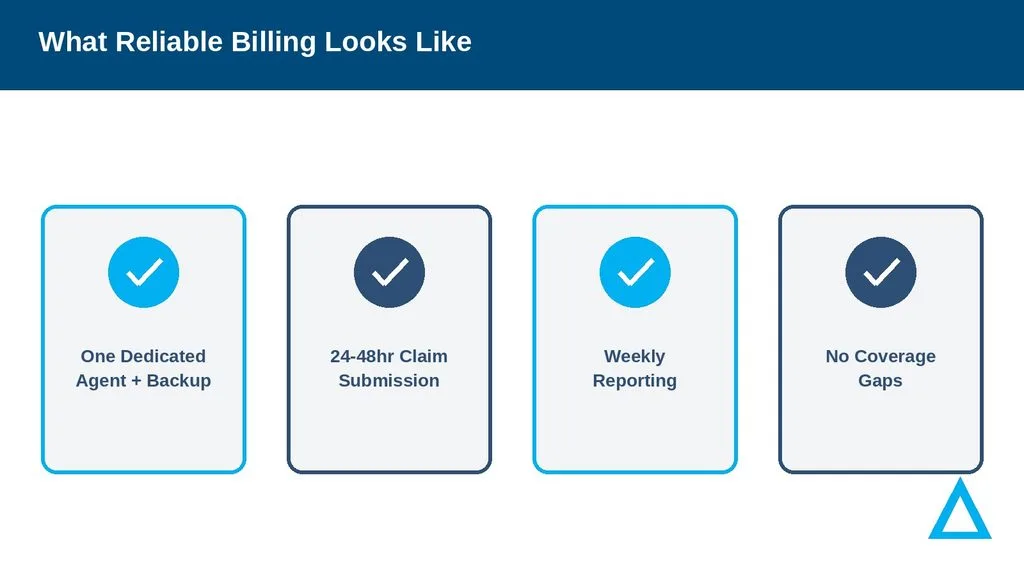 What Reliable Billing Looks Like

One Dedicated Agent + Backup

24-48hr Claim Submission

Weekly Reporting

No Coverage Gaps